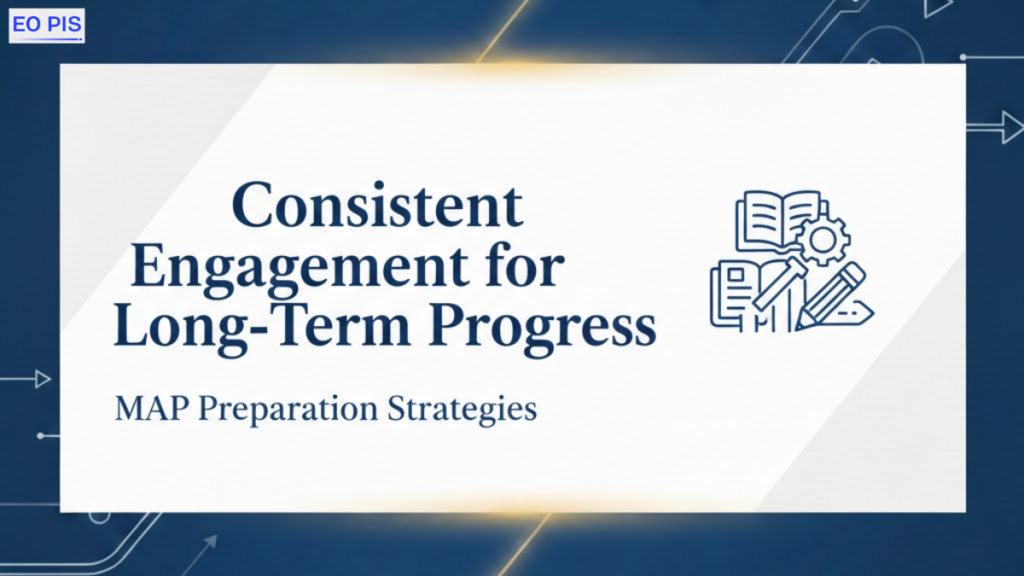 EO PIS

Consistent Engagement for Long-Term Progress

MAP Preparation Strategies